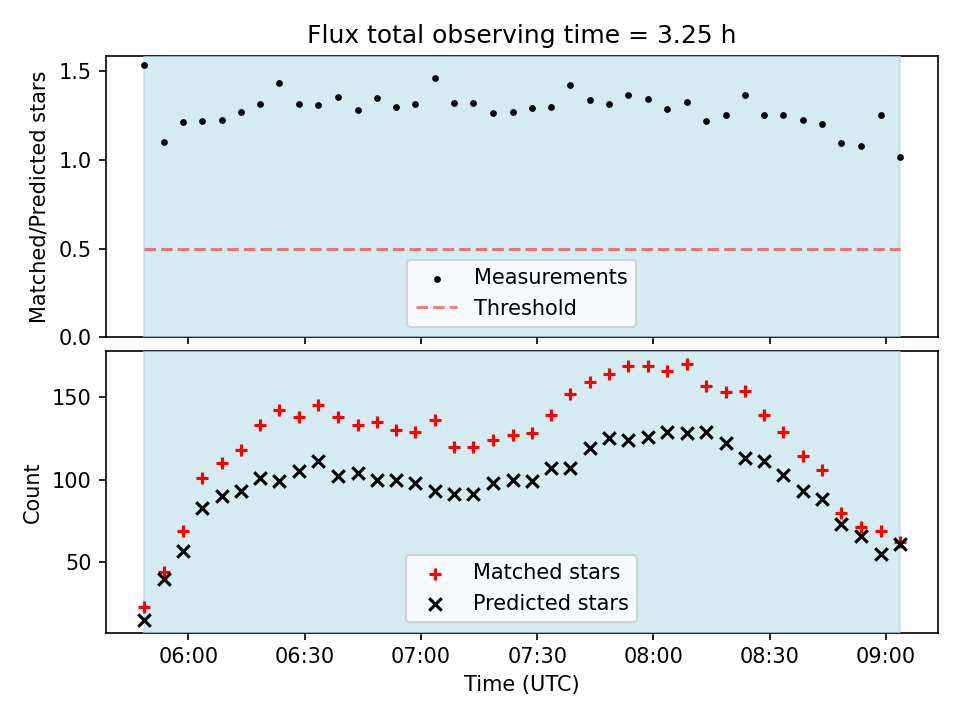 Flux total observing time = 3.25 h

Matched/Predicted stars

1.5
1.0
0.5
0.0

Measurements
Threshold

Count

150
100
50

Matched stars
Predicted stars

06:00 06:30 07:00 07:30 08:00 08:30 09:00

Time (UTC)